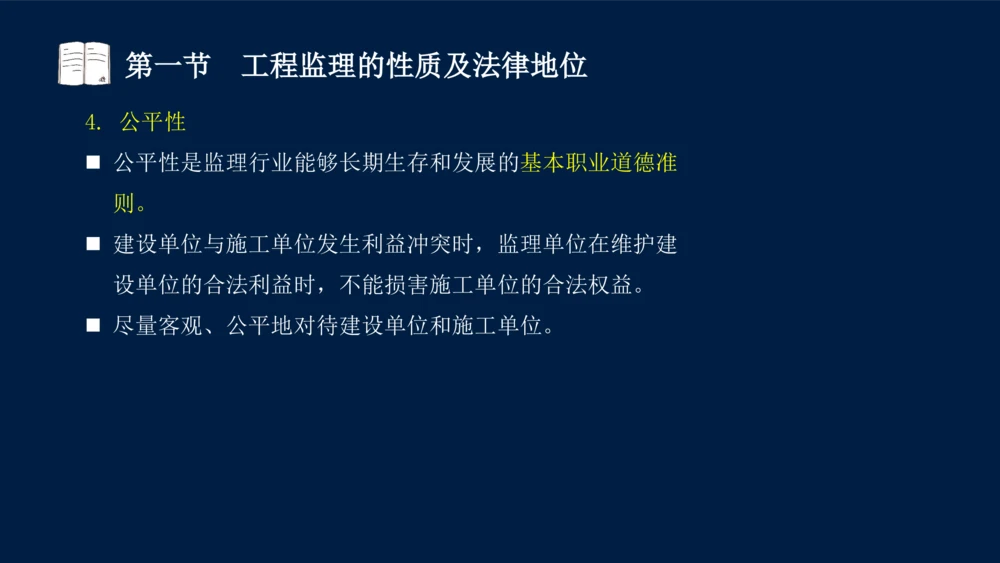 第一节　工程监理的性质及法律地位

4. 公平性

■ 公平性是监理行业能够长期生存和发展的基本职业道德准则。

■ 建设单位与施工单位发生利益冲突时，监理单位在维护建设单位的合法利益时，不能损害施工单位的合法权益。

■ 尽量客观、公平地对待建设单位和施工单位。